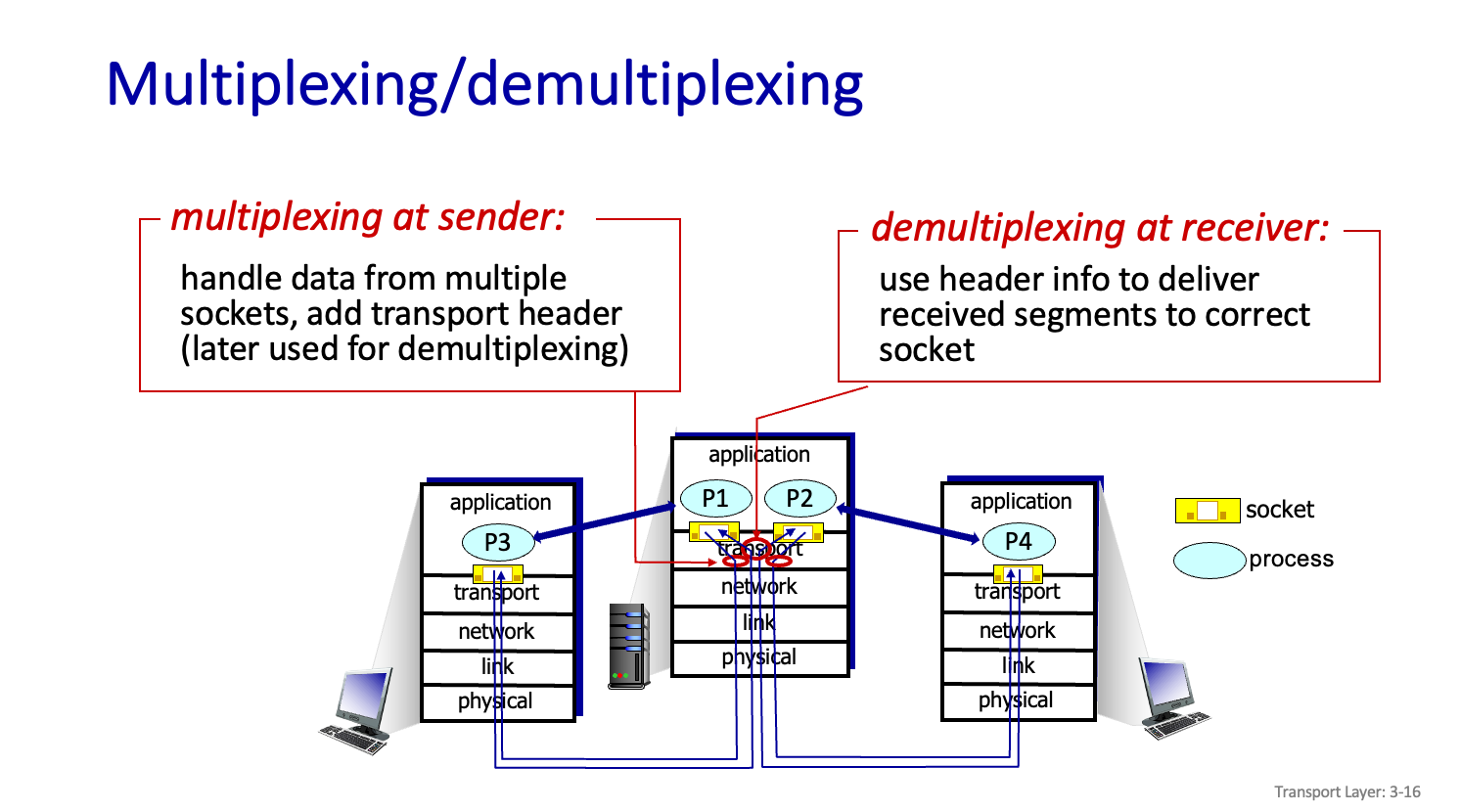 Multiplexing/demultiplexing

multiplexing at sender:

handle data from multiple sockets, add transport header (later used for demultiplexing)

demultiplexing at receiver:

use header info to deliver received segments to correct socket

application

P3

transport

network

link

physical

application

P1

P2

transport

network

link

physical

application

P4

transport

network

link

physical

socket

process

Transport Layer: 3-16